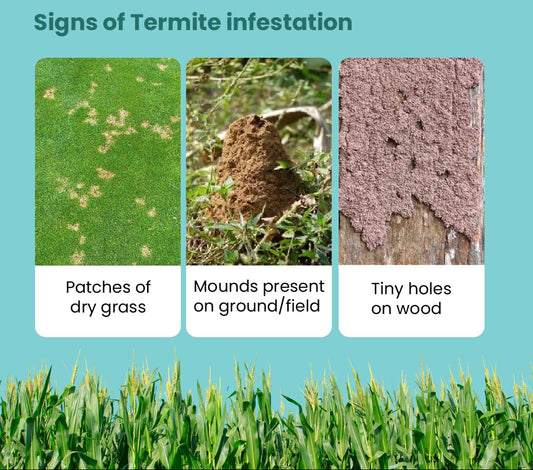 Signs of Termite infestation

Patches of dry grass

Mounds present on ground/field

Tiny holes on wood